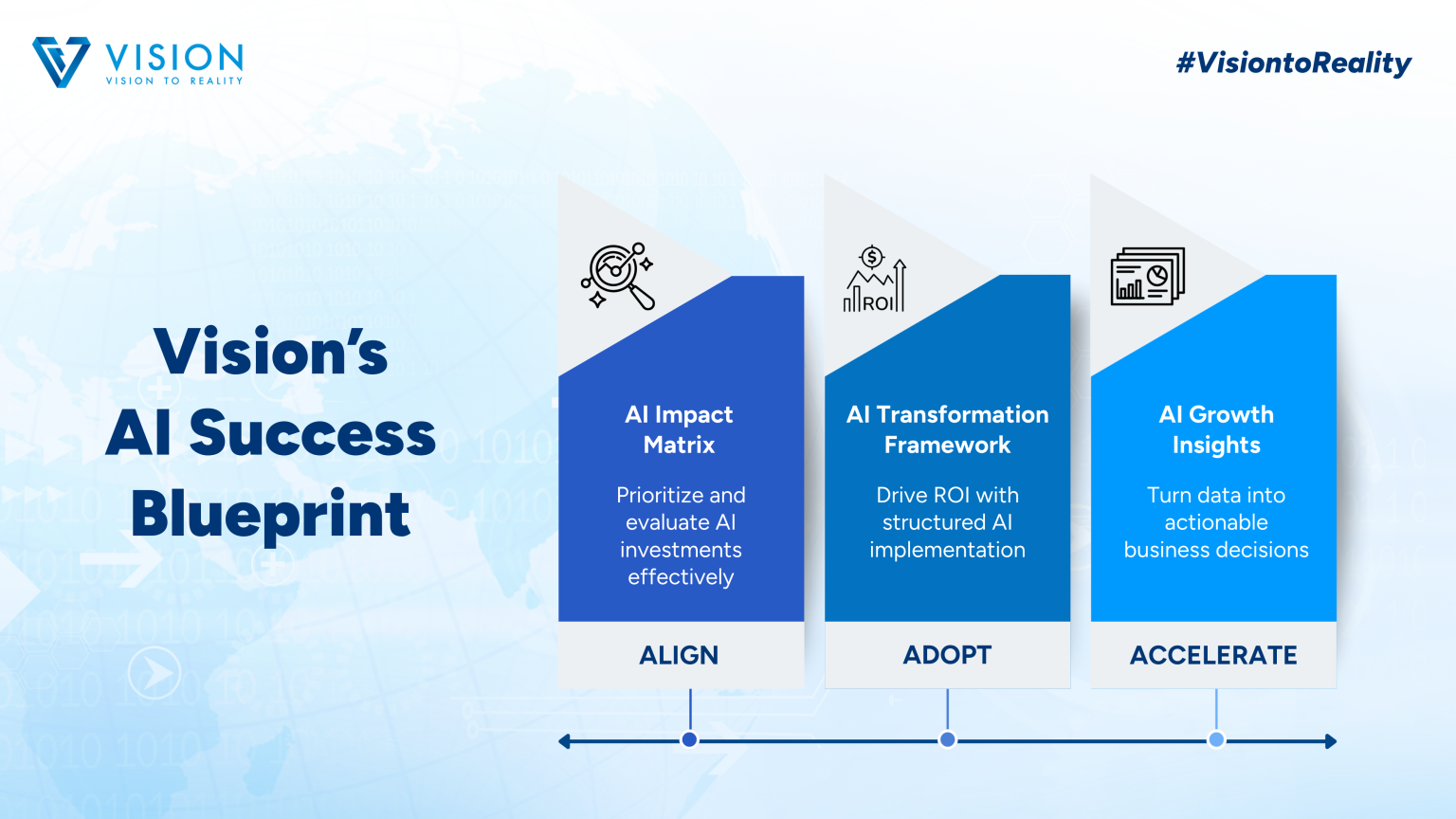 VISION
VISION TO REALITY

#VisiontoReality

Vision's AI Success Blueprint

ROI

AI Impact Matrix

Prioritize and evaluate AI investments effectively

ALIGN

AI Transformation Framework

Drive ROI with structured AI implementation

ADOPT

AI Growth Insights

Turn data into actionable business decisions

ACCELERATE